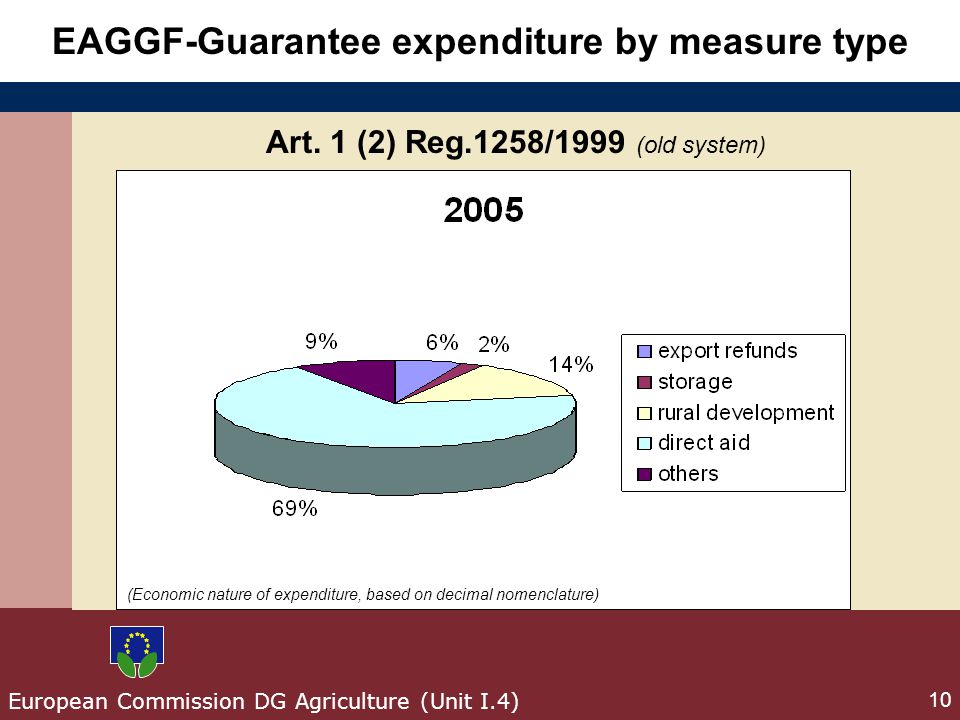 EAGGF-Guarantee expenditure by measure type

Art. 1 (2) Reg.1258/1999 (old system)

2005

9%
6%
2%
14%
69%

export refunds
storage
rural development
direct aid
others

(Economic nature of expenditure, based on decimal nomenclature)

European Commission DG Agriculture (Unit I.4)

10